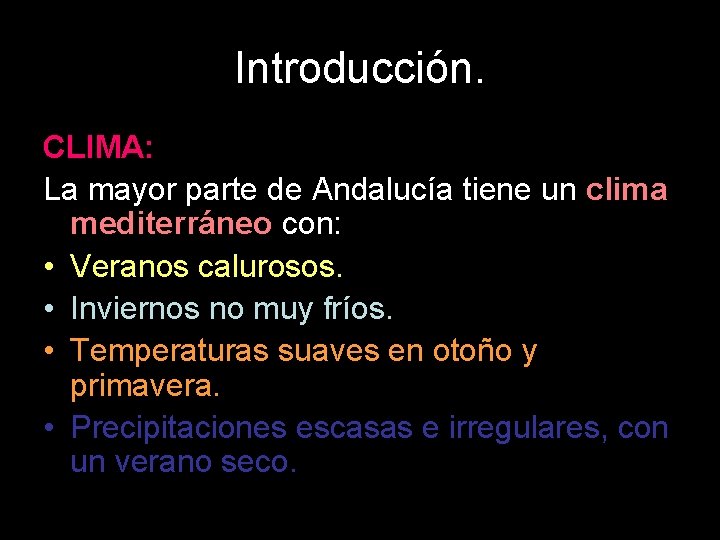 Introducción.

CLIMA:

La mayor parte de Andalucía tiene un clima mediterráneo con:

• Veranos calurosos.
• Inviernos no muy fríos.
• Temperaturas suaves en otoño y primavera.
• Precipitaciones escasas e irregulares, con un verano seco.